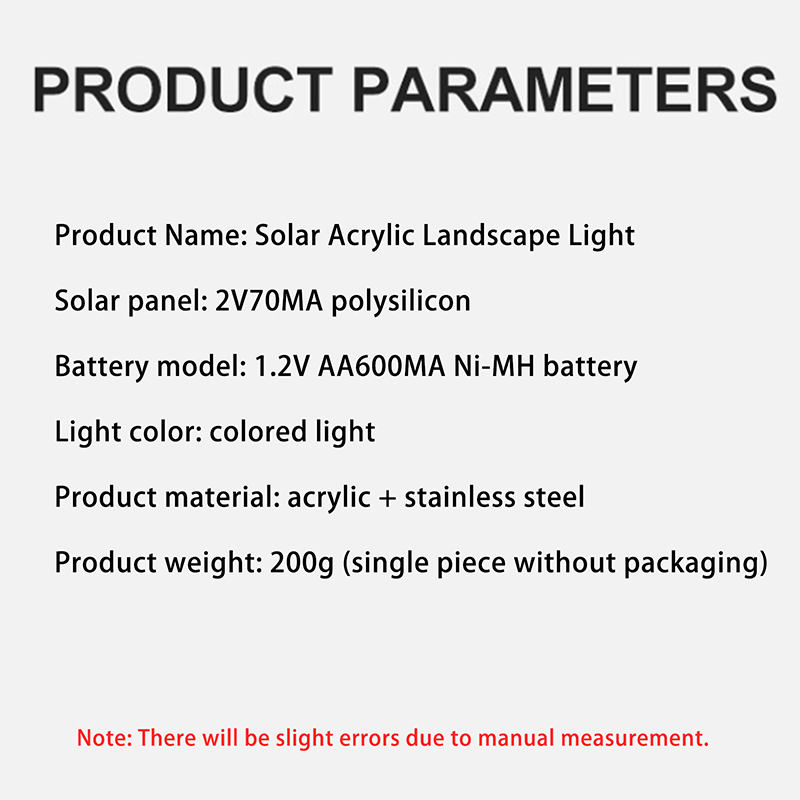 PRODUCT PARAMETERS

Product Name: Solar Acrylic Landscape Light

Solar panel: 2V70MA polysilicon

Battery model: 1.2V AA600MA Ni-MH battery

Light color: colored light

Product material: acrylic + stainless steel

Product weight: 200g (single piece without packaging)

Note: There will be slight errors due to manual measurement.